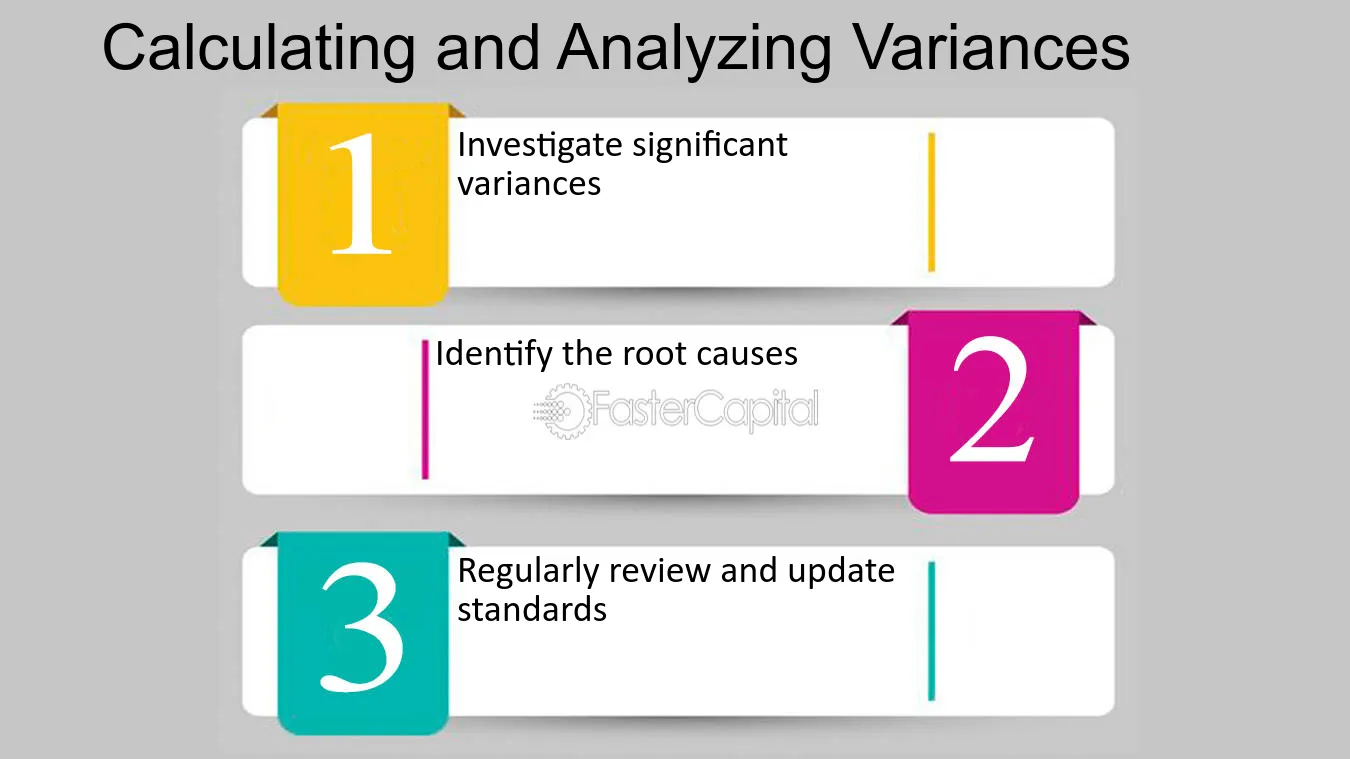 Calculating and Analyzing Variances

1

Investigate significant variances

Identify the root causes

FasterCapital

2

3

Regularly review and update standards